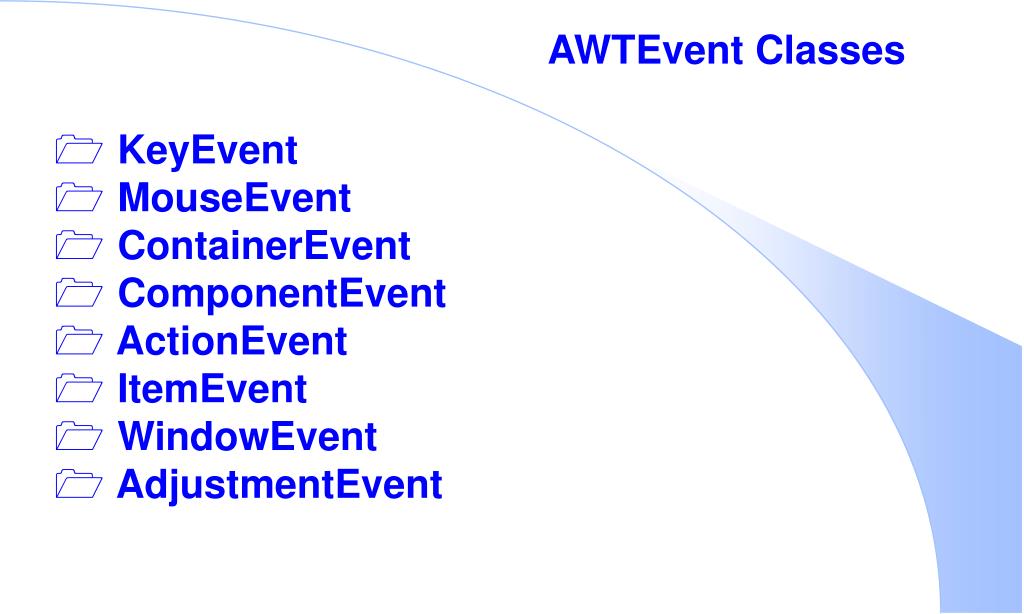 AWTEvent Classes

KeyEvent
MouseEvent
ContainerEvent
ComponentEvent
ActionEvent
ItemEvent
WindowEvent
AdjustmentEvent